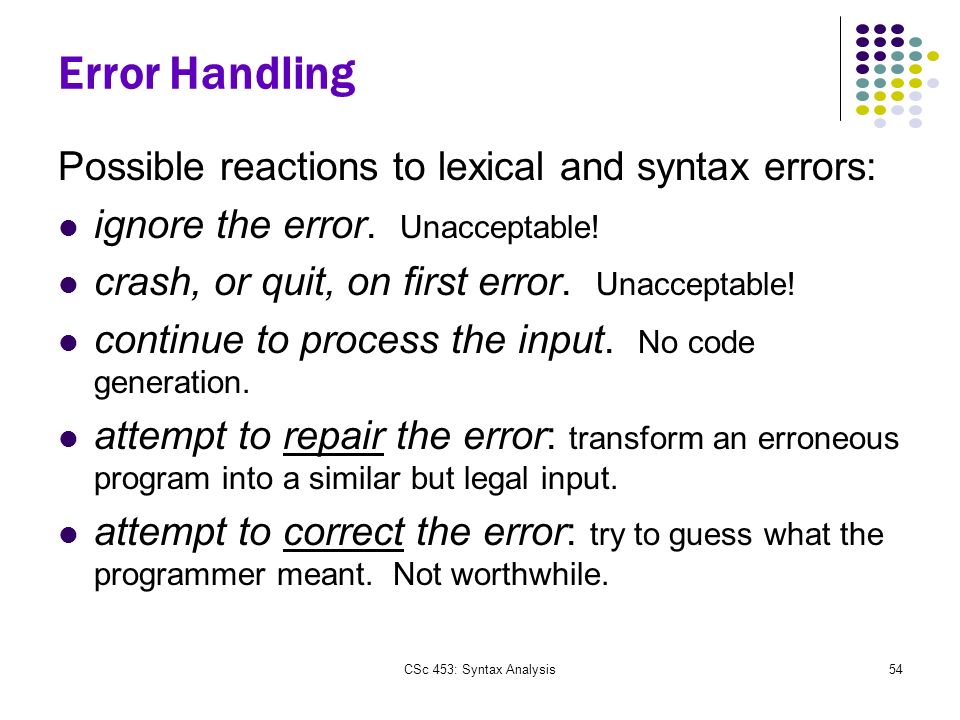 Error Handling

Possible reactions to lexical and syntax errors:

- ignore the error. Unacceptable!
- crash, or quit, on first error. Unacceptable!
- continue to process the input. No code generation.
- attempt to repair the error: transform an erroneous program into a similar but legal input.
- attempt to correct the error: try to guess what the programmer meant. Not worthwhile.

CSc 453: Syntax Analysis

54